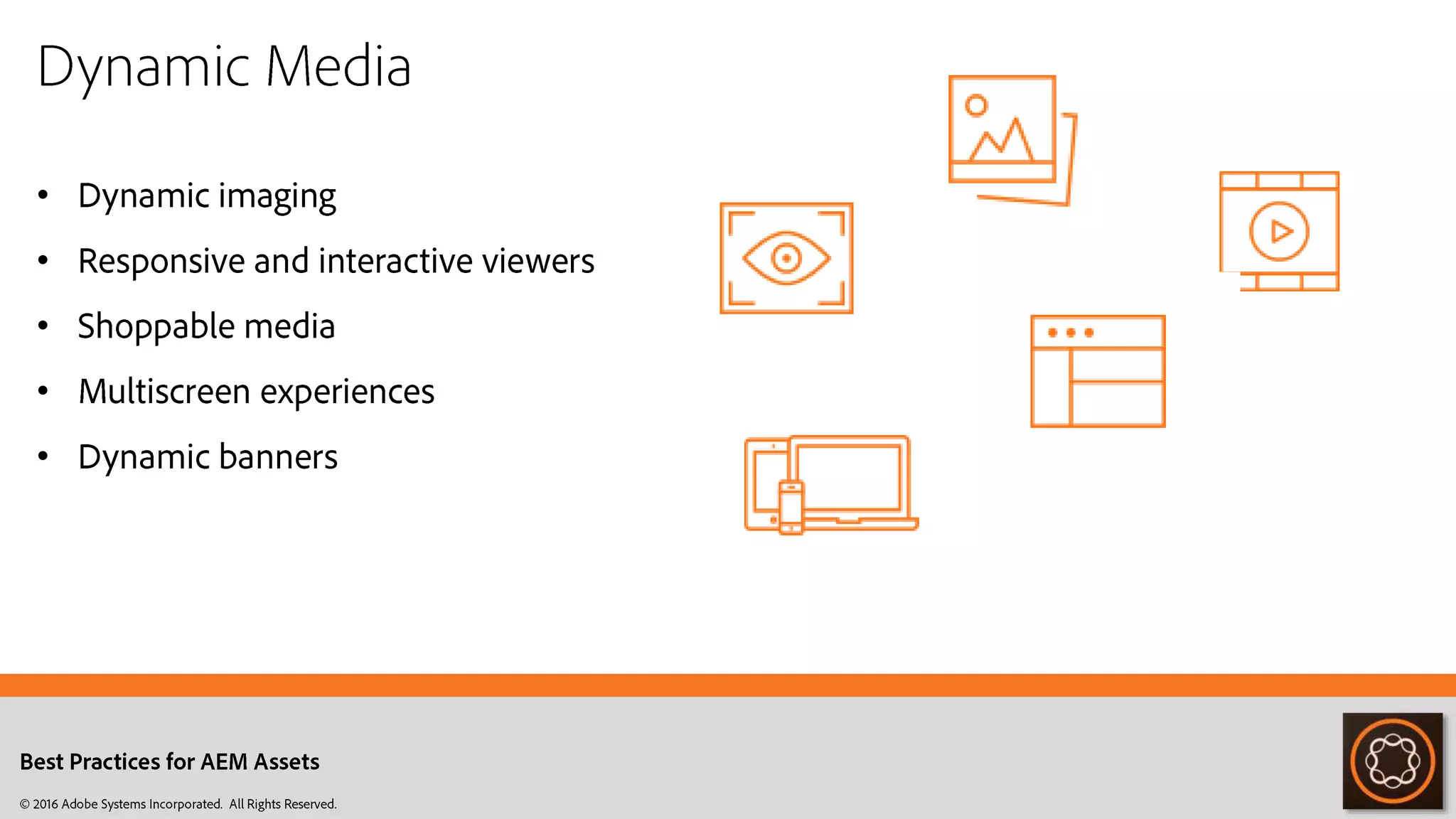 Dynamic Media

• Dynamic imaging
• Responsive and interactive viewers
• Shoppable media
• Multiscreen experiences
• Dynamic banners

Best Practices for AEM Assets

© 2016 Adobe Systems Incorporated. All Rights Reserved.